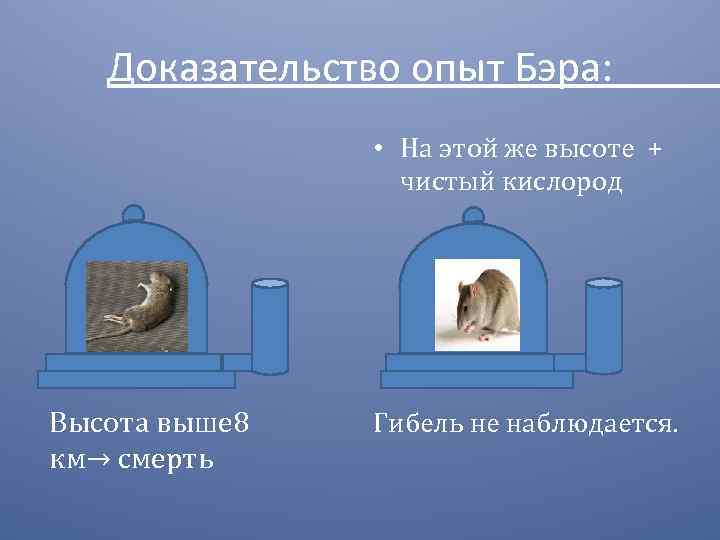 Доказательство опыт Бэра:

• На этой же высоте + чистый кислород

Высота выше8 км→ смерть

Гибель не наблюдается.